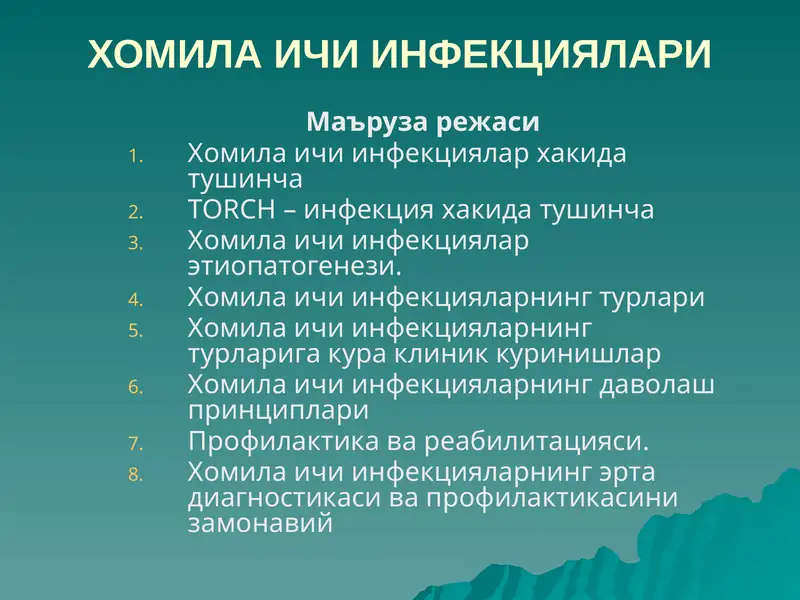 ХОМИЛА ИЧИ ИНФЕКЦИЯЛАРИ

Маъруза режаси

1. Хомила ичи инфекциялар хакида тушинча
2. TORCH – инфекция хакида тушинча
3. Хомила ичи инфекциялар этиопатогенези.
4. Хомила ичи инфекцияларнинг турлари
5. Хомила ичи инфекцияларнинг турларига кура клиник куринишлар
6. Хомила ичи инфекцияларнинг даволаш принциплари
7. Профилактика ва реабилитацияси.
8. Хомила ичи инфекцияларнинг эрта диагностикаси ва профилактикасини замонавий